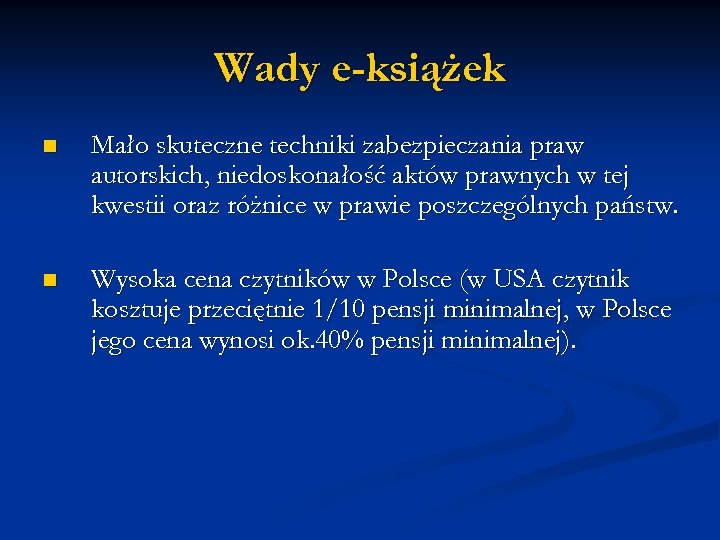 Wady e-książek

Mało skuteczne techniki zabezpieczania praw autorskich, niedoskonałość aktów prawnych w tej kwestii oraz różnice w prawie poszczególnych państw.

Wysoka cena czytników w Polsce (w USA czytnik kosztuje przeciętnie 1/10 pensji minimalnej, w Polsce jego cena wynosi ok.40% pensji minimalnej).